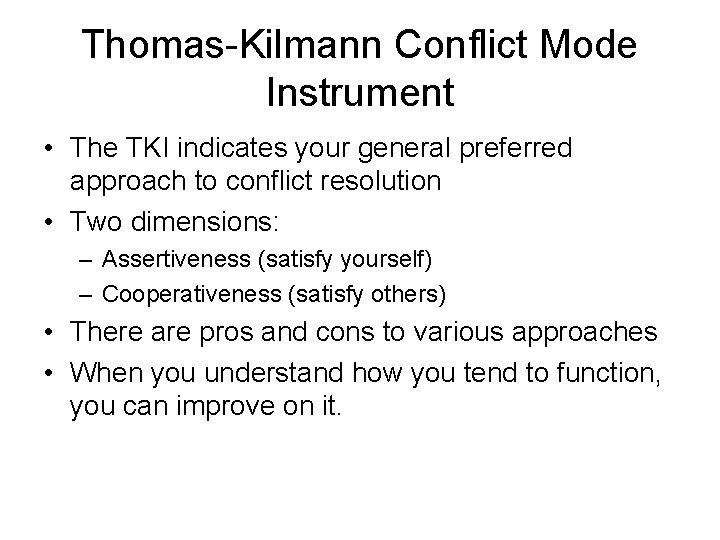 Thomas-Kilmann Conflict Mode Instrument

• The TKI indicates your general preferred approach to conflict resolution

• Two dimensions:
  – Assertiveness (satisfy yourself)
  – Cooperativeness (satisfy others)

• There are pros and cons to various approaches

• When you understand how you tend to function, you can improve on it.